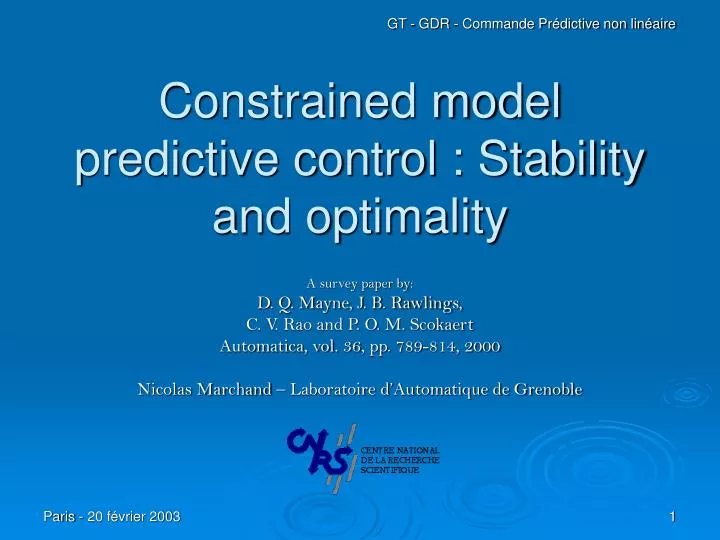 GT - GDR - Commande Prédictive non linéaire

Constrained model predictive control : Stability and optimality

A survey paper by:
D. Q. Mayne, J. B. Rawlings,
C. V. Rao and P. O. M. Scokaert
Automatica, vol. 36, pp. 789-814, 2000

Nicolas Marchand – Laboratoire d'Automatique de Grenoble

CNRS
CENTRE NATIONAL
DE LA RECHERCHE
SCIENTIFIQUE

Paris - 20 février 2003

1